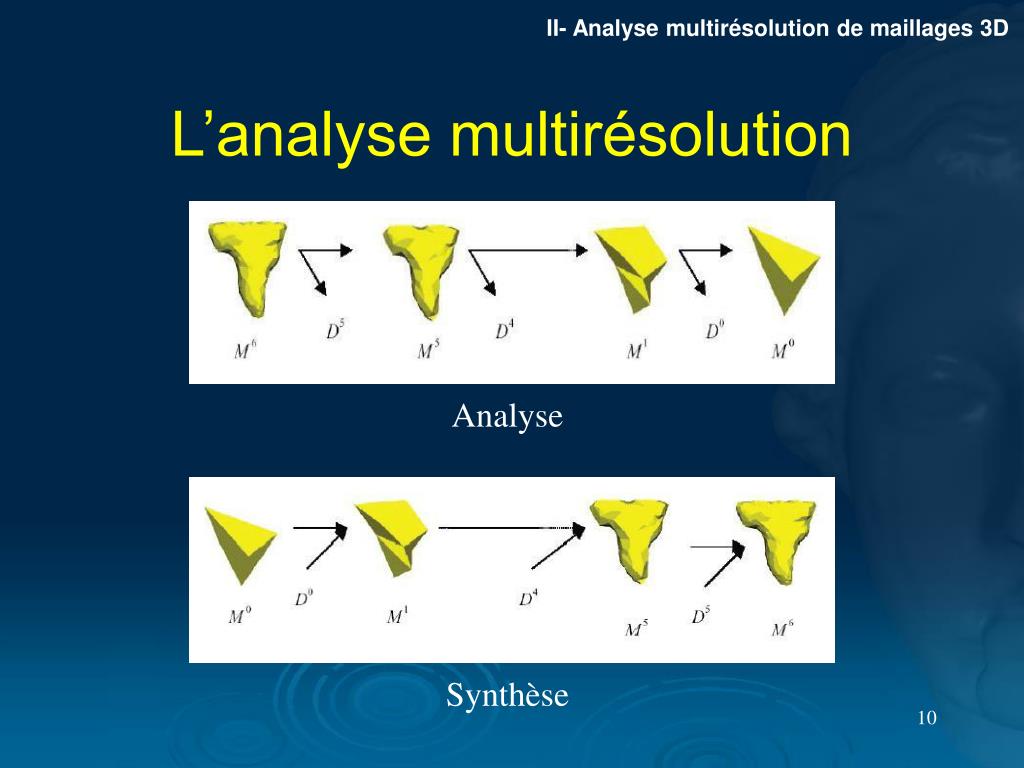 II- Analyse multirésolution de maillages 3D

L’analyse multirésolution

$M^6$ $D^5$ $M^5$ $D^4$ $M^1$ $D^0$ $M^0$

Analyse

$M^0$ $D^0$ $M^1$ $D^4$ $M^5$ $D^5$ $M^6$

Synthèse

10